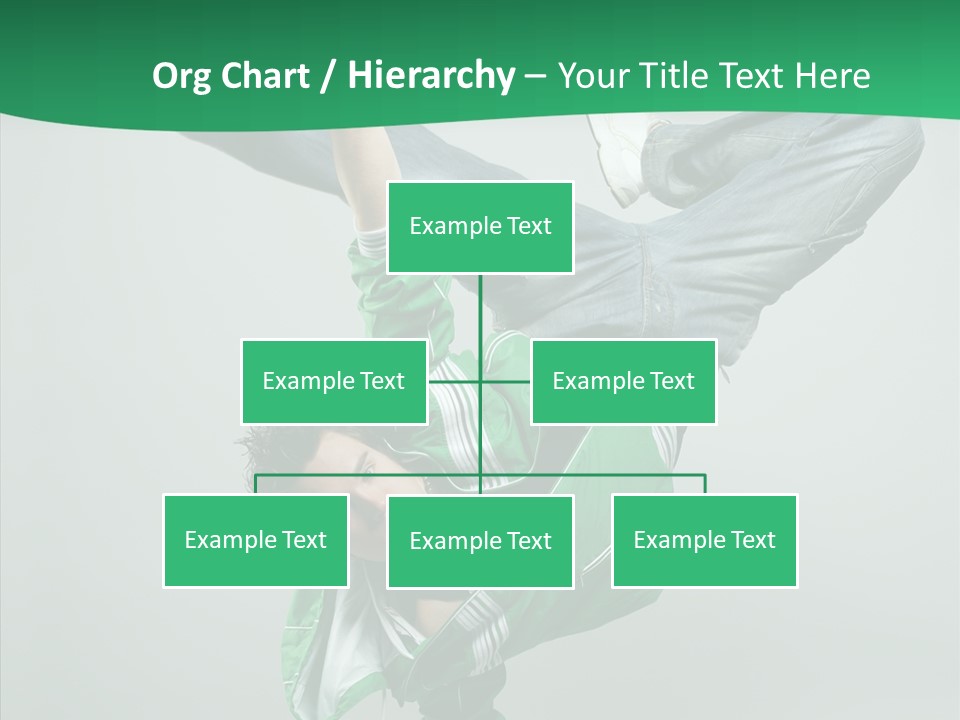 Org Chart / Hierarchy – Your Title Text Here

Example Text

Example Text

Example Text

Example Text

Example Text

Example Text